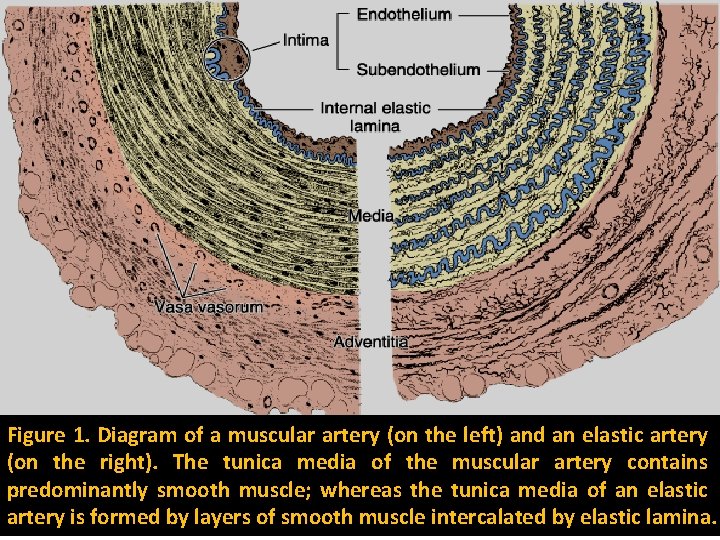 Intima

Endothelium

Subendothelium

Internal elastic lamina

Media

Vasa vasorum

Adventitia

Figure 1. Diagram of a muscular artery (on the left) and an elastic artery (on the right). The tunica media of the muscular artery contains predominantly smooth muscle; whereas the tunica media of an elastic artery is formed by layers of smooth muscle intercalated by elastic lamina.